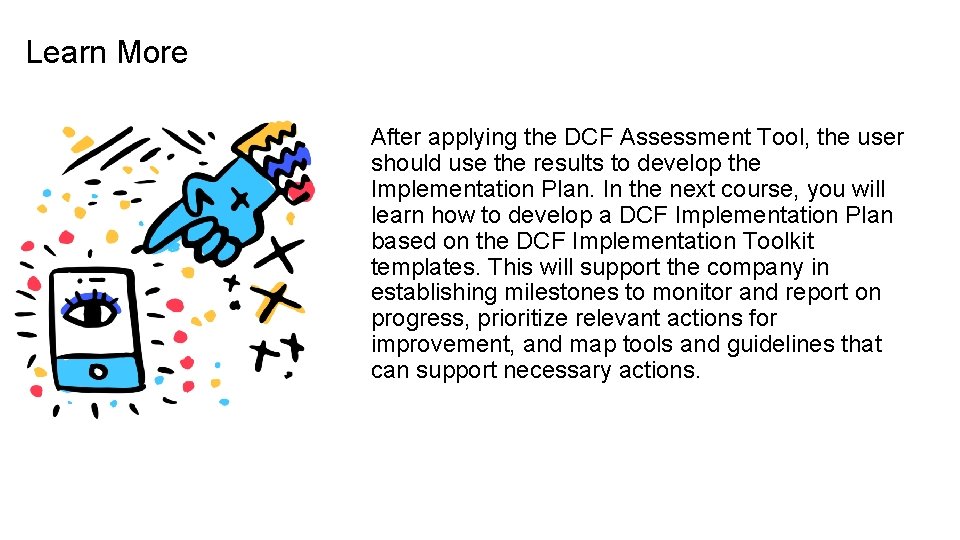 Learn More

After applying the DCF Assessment Tool, the user should use the results to develop the Implementation Plan. In the next course, you will learn how to develop a DCF Implementation Plan based on the DCF Implementation Toolkit templates. This will support the company in establishing milestones to monitor and report on progress, prioritize relevant actions for improvement, and map tools and guidelines that can support necessary actions.